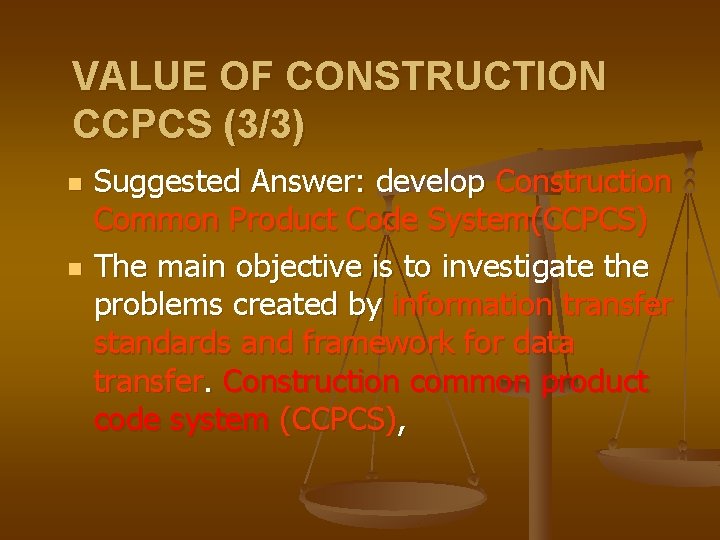 VALUE OF CONSTRUCTION CCPCS (3/3)

Suggested Answer: develop Construction Common Product Code System(CCPCS)

The main objective is to investigate the problems created by information transfer standards and framework for data transfer. Construction common product code system (CCPCS),